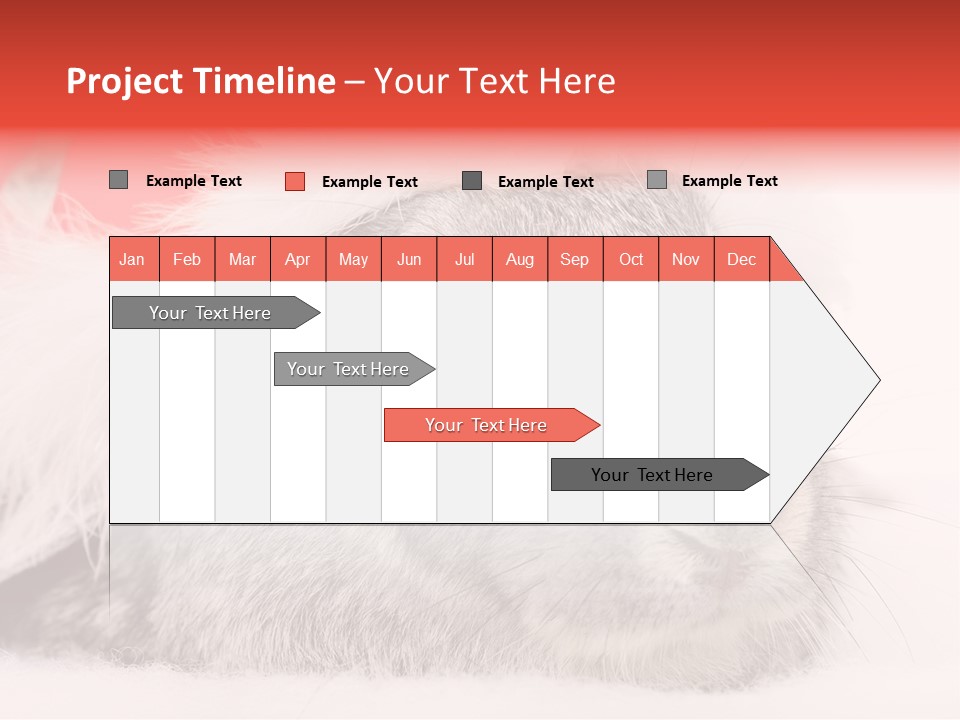 Project Timeline – Your Text Here

Example Text
Example Text
Example Text
Example Text

| Jan | Feb | Mar | Apr | May | Jun | Jul | Aug | Sep | Oct | Nov | Dec |
|---|---|---|---|---|---|---|---|---|---|---|---|

Your Text Here

Your Text Here

Your Text Here

Your Text Here